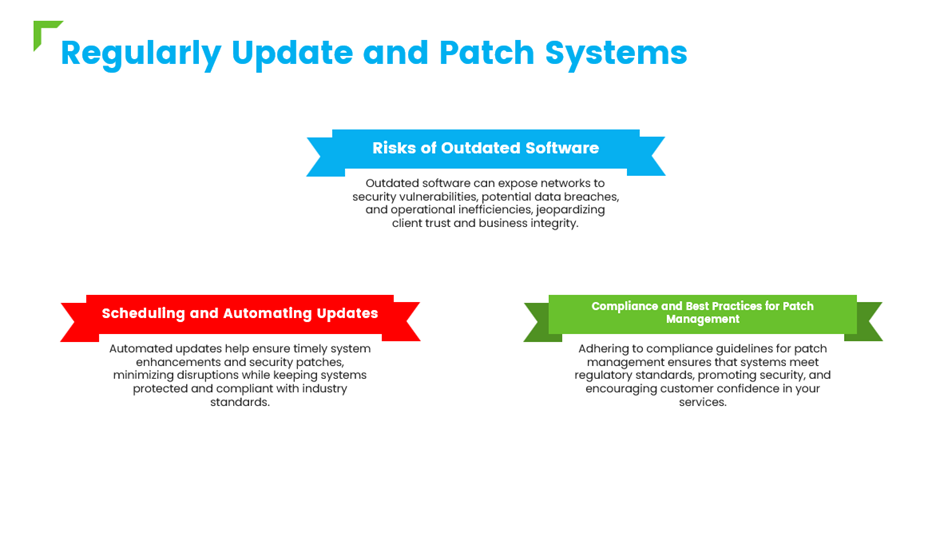 Regularly Update and Patch Systems

Risks of Outdated Software

Outdated software can expose networks to security vulnerabilities, potential data breaches, and operational inefficiencies, jeopardizing client trust and business integrity.

Scheduling and Automating Updates

Automated updates help ensure timely system enhancements and security patches, minimizing disruptions while keeping systems protected and compliant with industry standards.

Compliance and Best Practices for Patch Management

Adhering to compliance guidelines for patch management ensures that systems meet regulatory standards, promoting security, and encouraging customer confidence in your services.